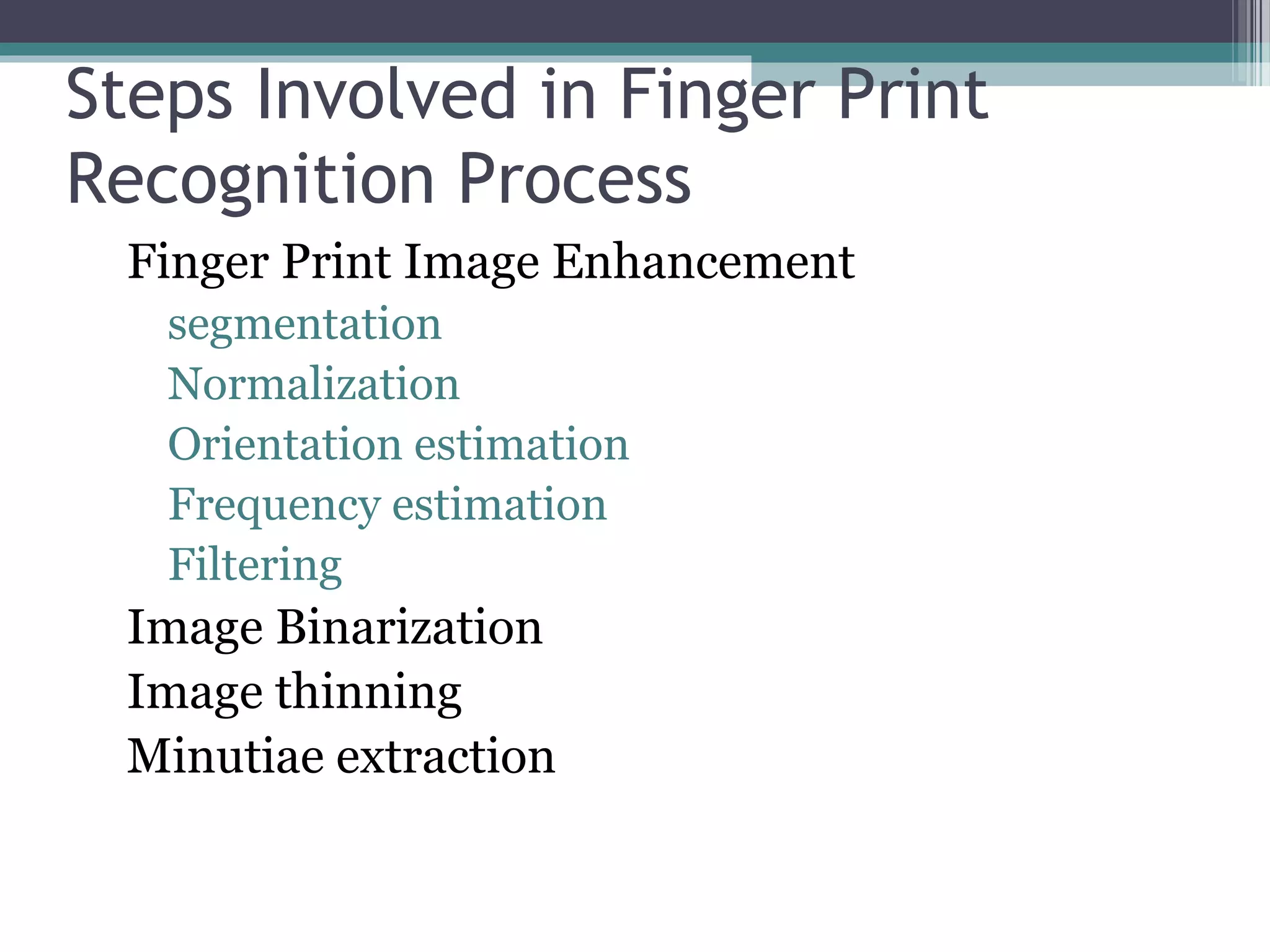 Steps Involved in Finger Print Recognition Process

Finger Print Image Enhancement

segmentation

Normalization

Orientation estimation

Frequency estimation

Filtering

Image Binarization

Image thinning

Minutiae extraction